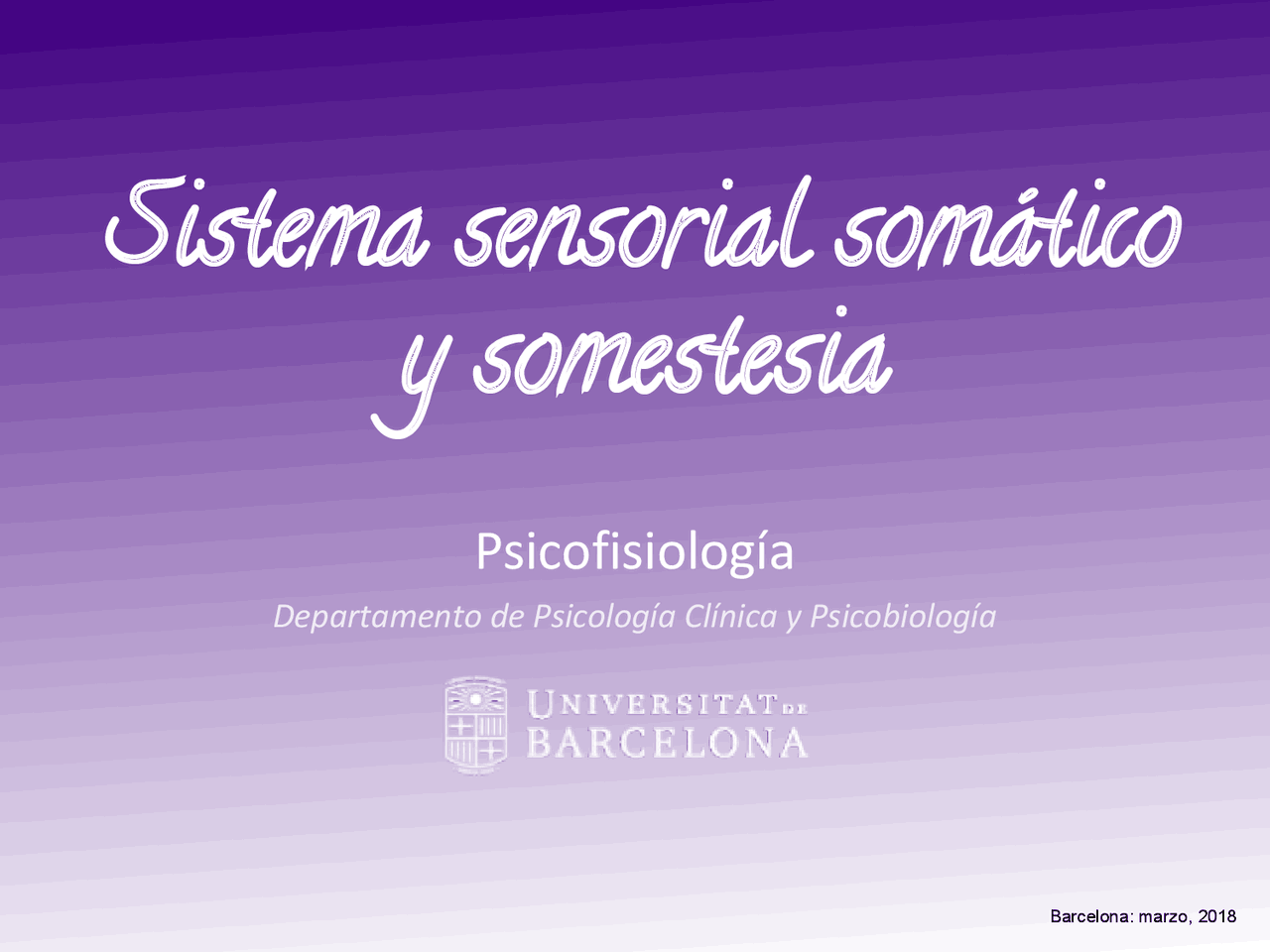 Sistema sensorial somático y somestesia

Psicofisiología

Departamento de Psicología Clínica y Psicobiología

UNIVERSITAT DE BARCELONA

Barcelona: marzo, 2018